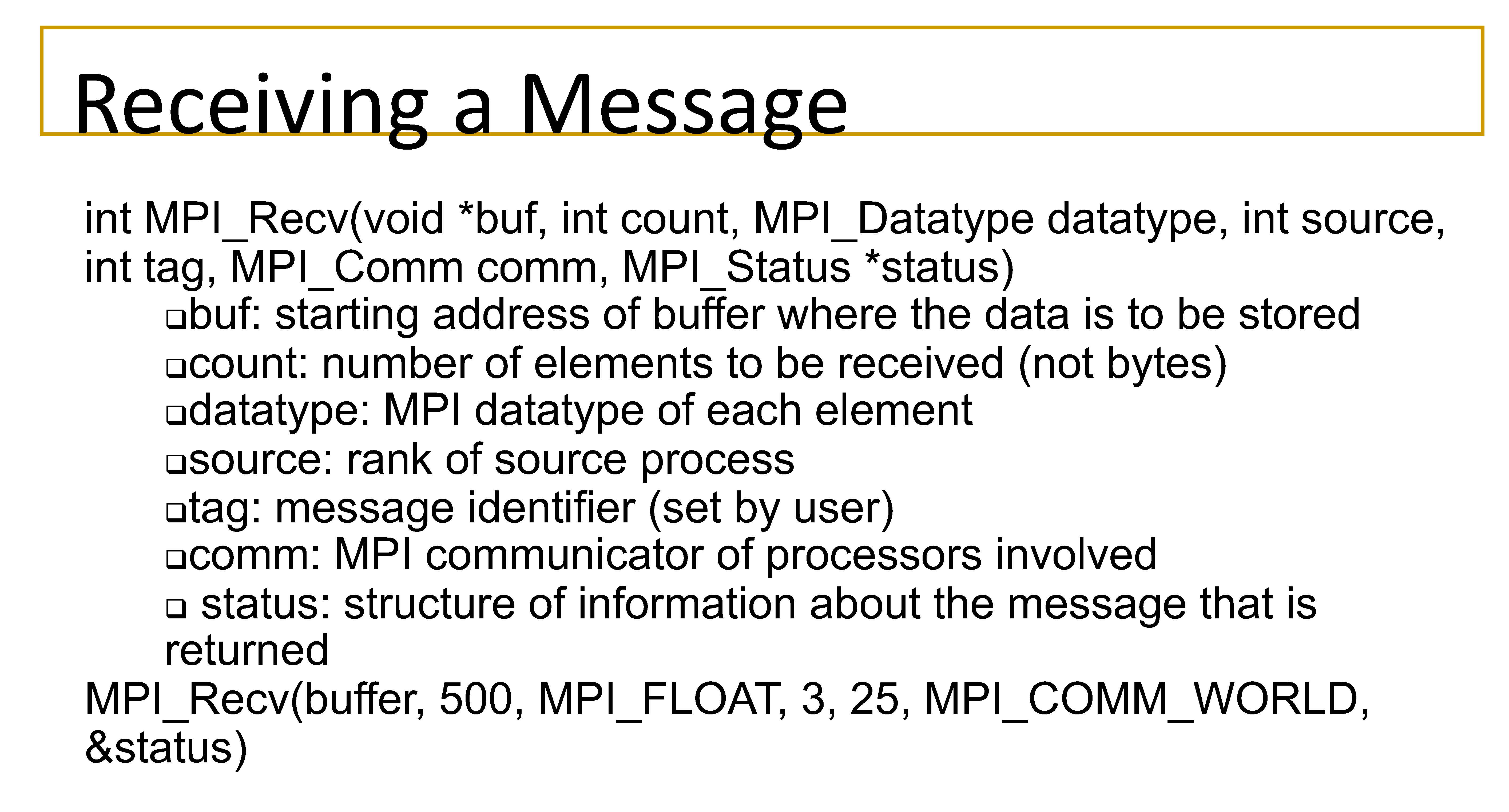 Receiving a Message

int MPI_Recv(void *buf, int count, MPI_Datatype datatype, int source, int tag, MPI_Comm comm, MPI_Status *status)

❑buf: starting address of buffer where the data is to be stored
❑count: number of elements to be received (not bytes)
❑datatype: MPI datatype of each element
❑source: rank of source process
❑tag: message identifier (set by user)
❑comm: MPI communicator of processors involved
❑ status: structure of information about the message that is returned

MPI_Recv(buffer, 500, MPI_FLOAT, 3, 25, MPI_COMM_WORLD, &status)